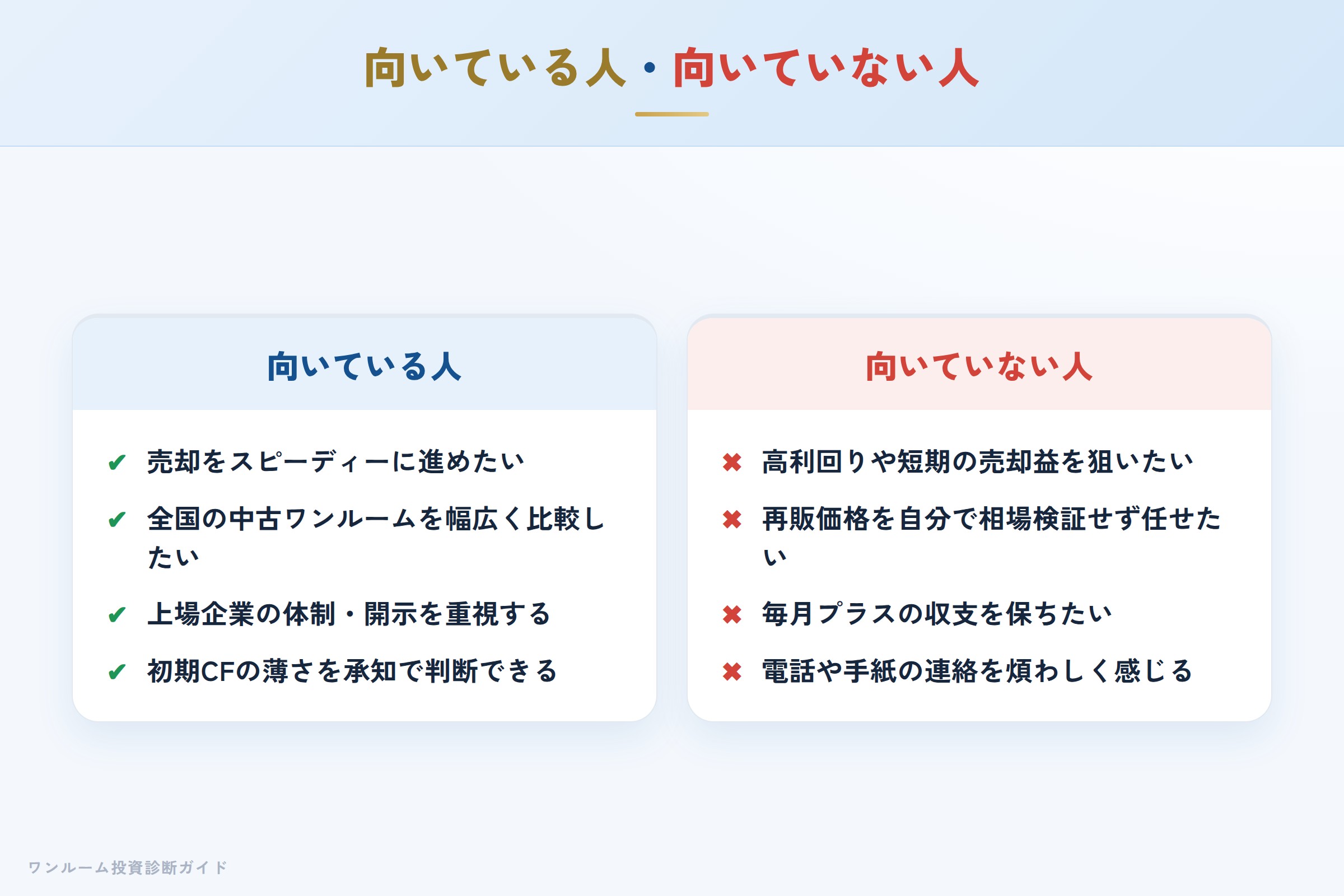 向いている人・向いていない人

向いている人

✔ 売却をスピーディーに進めたい

✔ 全国の中古ワンルームを幅広く比較したい

✔ 上場企業の体制・開示を重視する

✔ 初期CFの薄さを承知で判断できる

向いていない人

✖ 高利回りや短期の売却益を狙いたい

✖ 再販価格を自分で相場検証せず任せたい

✖ 毎月プラスの収支を保ちたい

✖ 電話や手紙の連絡を煩わしく感じる

ワンルーム投資診断ガイド